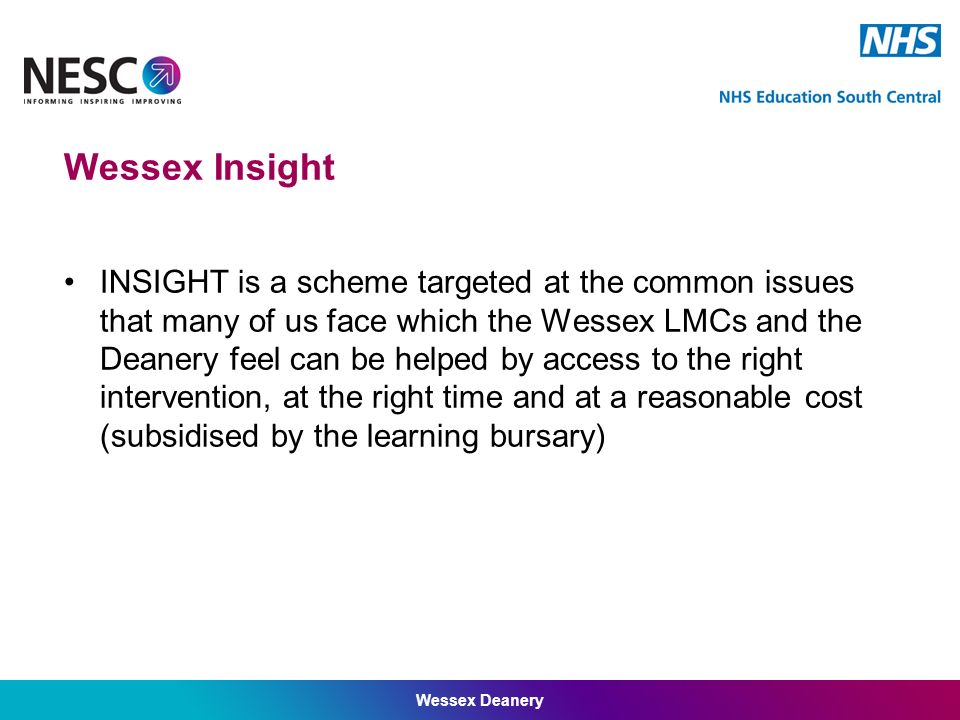 NESC
INFORMING INSPIRING IMPROVING

NHS
NHS Education South Central

Wessex Insight

• INSIGHT is a scheme targeted at the common issues that many of us face which the Wessex LMCs and the Deanery feel can be helped by access to the right intervention, at the right time and at a reasonable cost (subsidised by the learning bursary)

Wessex Deanery